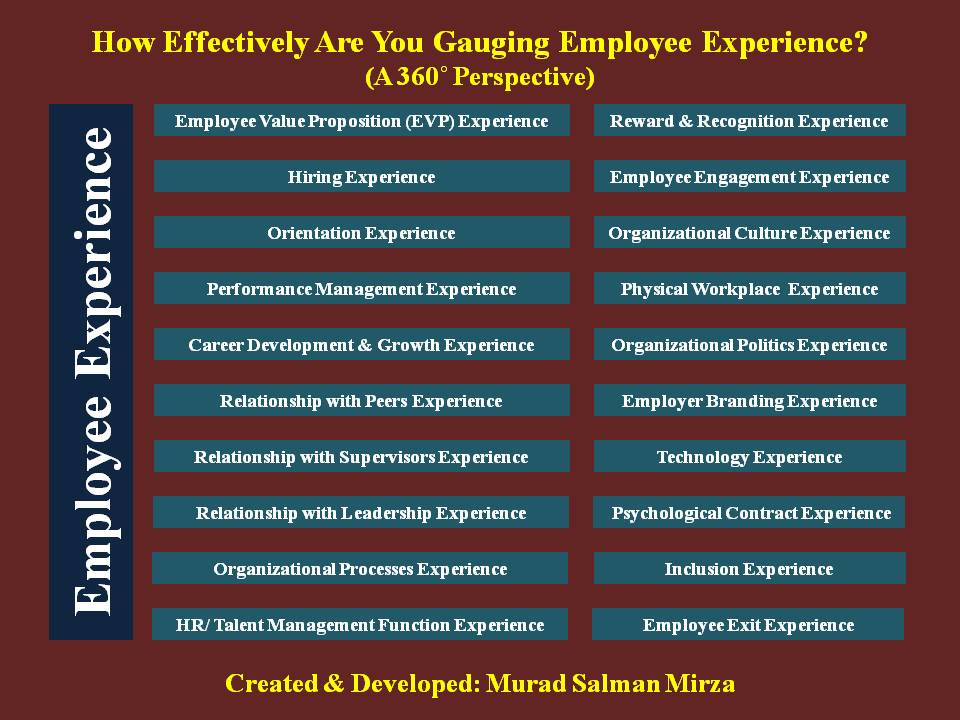 How Effectively Are You Gauging Employee Experience?
(A 360° Perspective)

Employee Experience

Employee Value Proposition (EVP) Experience

Hiring Experience

Orientation Experience

Performance Management Experience

Career Development & Growth Experience

Relationship with Peers Experience

Relationship with Supervisors Experience

Relationship with Leadership Experience

Organizational Processes Experience

HR/ Talent Management Function Experience

Reward & Recognition Experience

Employee Engagement Experience

Organizational Culture Experience

Physical Workplace Experience

Organizational Politics Experience

Employer Branding Experience

Technology Experience

Psychological Contract Experience

Inclusion Experience

Employee Exit Experience

Created & Developed: Murad Salman Mirza